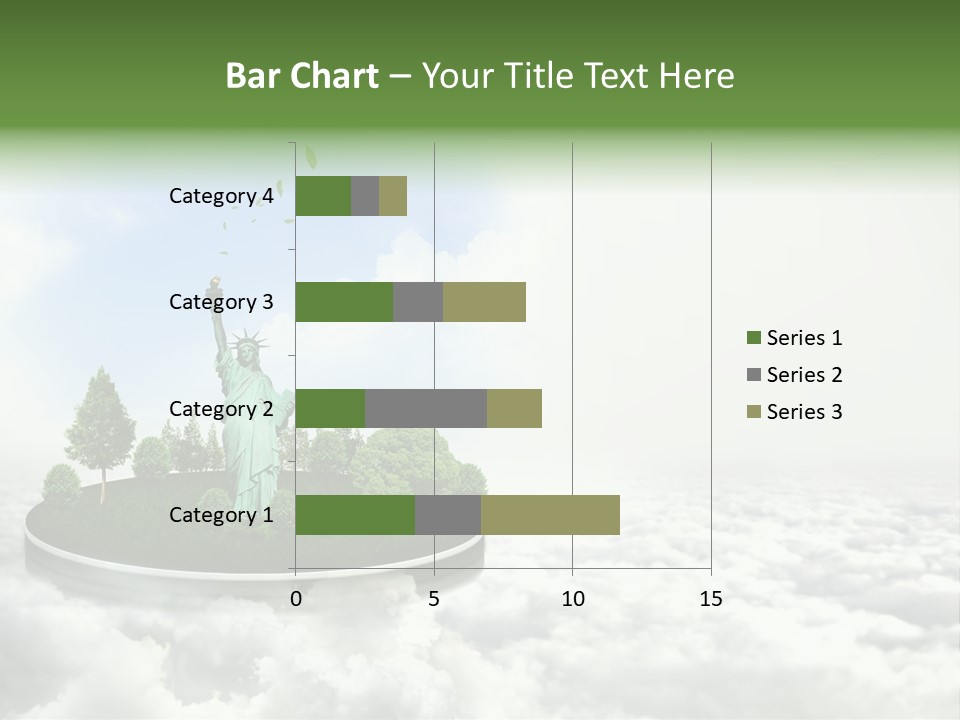 Bar Chart – Your Title Text Here

Category 4
Category 3
Category 2
Category 1

0
5
10
15

Series 1
Series 2
Series 3